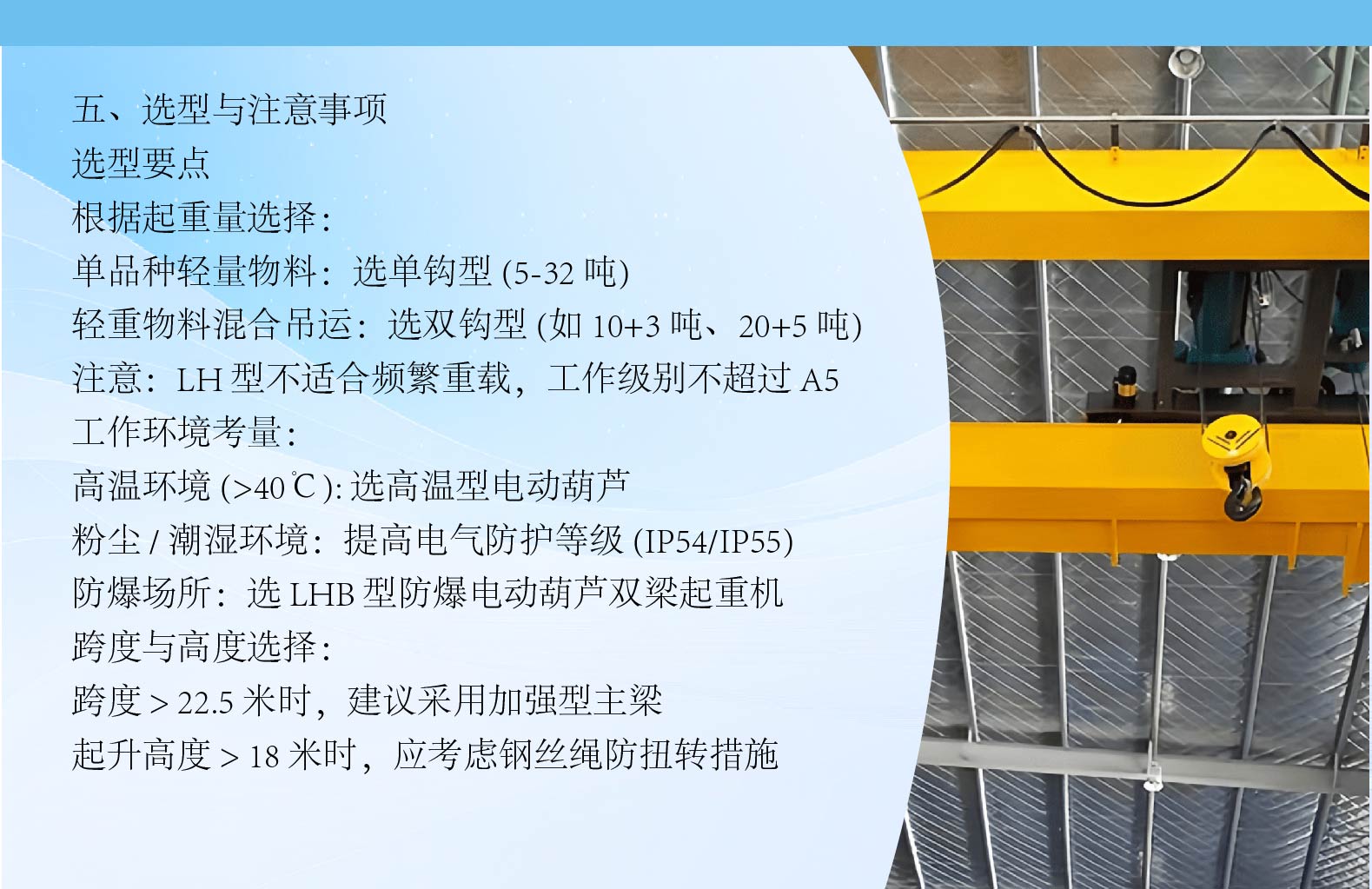 五、选型与注意事项

选型要点

根据起重量选择：

单品种轻量物料：选单钩型 (5-32 吨)

轻重物料混合吊运：选双钩型 (如 10+3 吨、20+5 吨)

注意：LH 型不适合频繁重载，工作级别不超过 A5

工作环境考量：

高温环境 (>40℃): 选高温型电动葫芦

粉尘 / 潮湿环境：提高电气防护等级 (IP54/IP55)

防爆场所：选 LHB 型防爆电动葫芦双梁起重机

跨度与高度选择：

跨度 > 22.5 米时，建议采用加强型主梁

起升高度 > 18 米时，应考虑钢丝绳防扭转措施